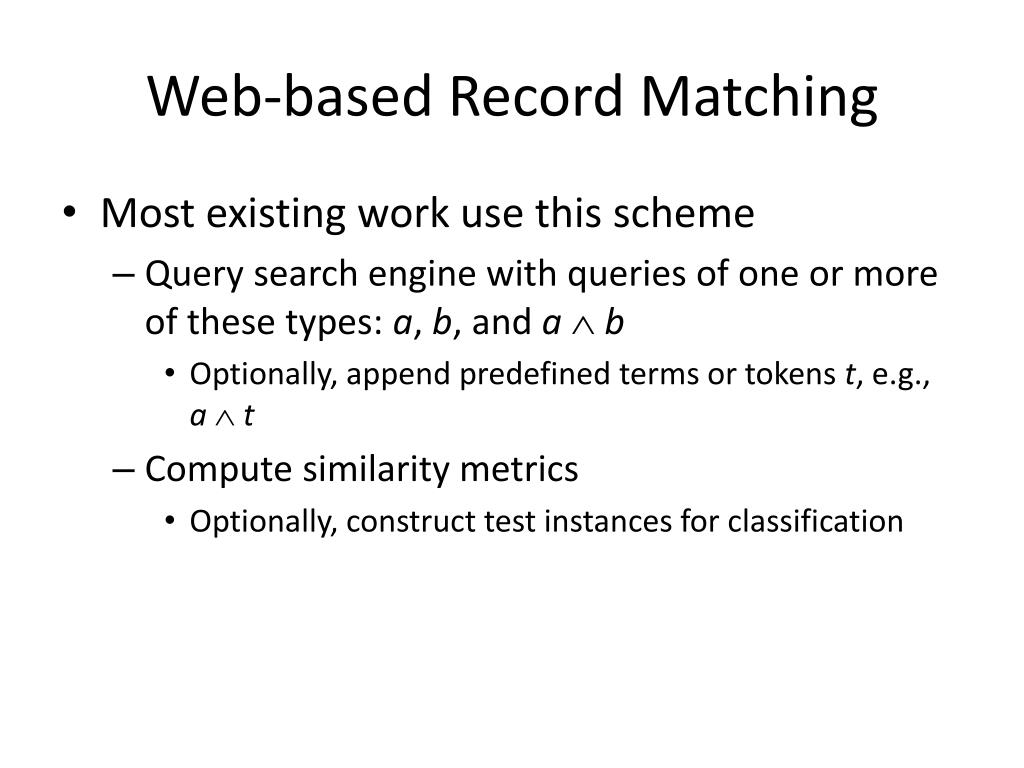 Web-based Record Matching

• Most existing work use this scheme
– Query search engine with queries of one or more of these types: $a$, $b$, and $a \wedge b$
• Optionally, append predefined terms or tokens $t$, e.g., $a \wedge t$
– Compute similarity metrics
• Optionally, construct test instances for classification